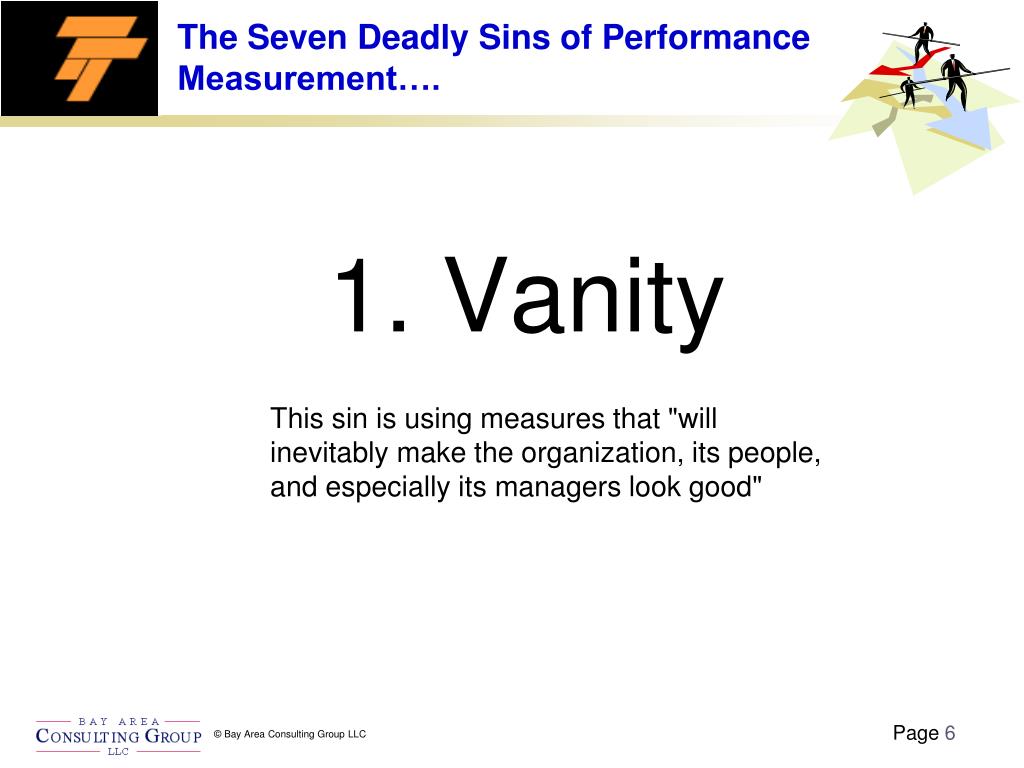 The Seven Deadly Sins of Performance Measurement….

1. Vanity

This sin is using measures that "will inevitably make the organization, its people, and especially its managers look good"

BAY AREA
CONSULTING GROUP
LLC

© Bay Area Consulting Group LLC

Page 6